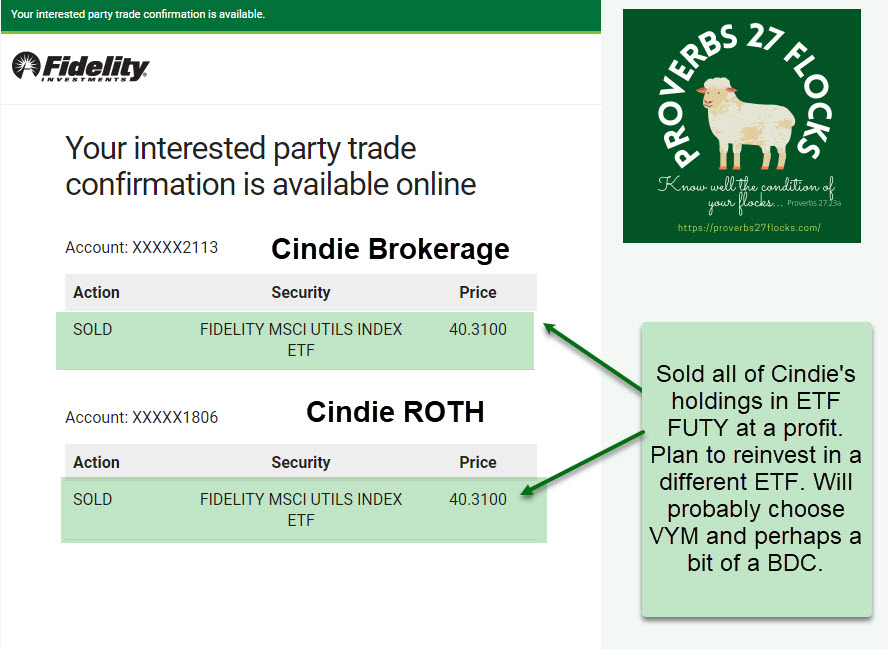 Your interested party trade confirmation is available.

Fidelity INVESTMENTS

Your interested party trade confirmation is available online

Account: XXXXX2113 Cindie Brokerage

| Action | Security | Price |
|---|---|---|
| SOLD | FIDELITY MSCI UTILS INDEX ETF | 40.3100 |

Account: XXXXX1806 Cindie ROTH

| Action | Security | Price |
|---|---|---|
| SOLD | FIDELITY MSCI UTILS INDEX ETF | 40.3100 |

PROVERBS 27 FLOCKS

Know well the condition of your flocks... Proverbs 27:23a

https://proverbs27flocks.com/

Sold all of Cindie's holdings in ETF FUTY at a profit. Plan to reinvest in a different ETF. Will probably choose VYM and perhaps a bit of a BDC.